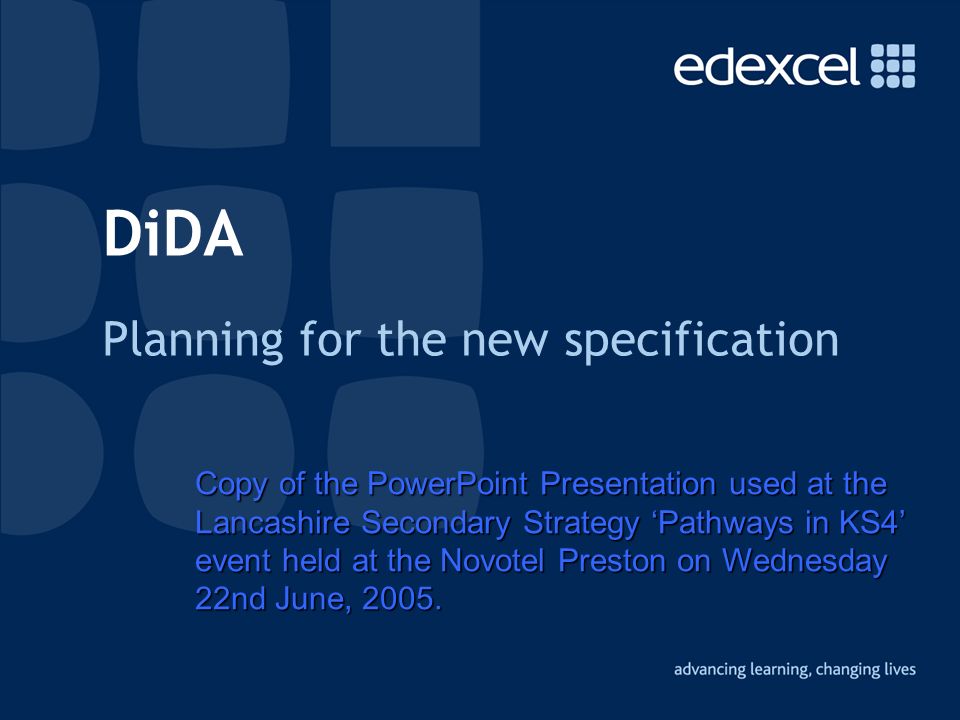 edexcel

DiDA

Planning for the new specification

Copy of the PowerPoint Presentation used at the Lancashire Secondary Strategy ‘Pathways in KS4’ event held at the Novotel Preston on Wednesday 22nd June, 2005.

advancing learning, changing lives